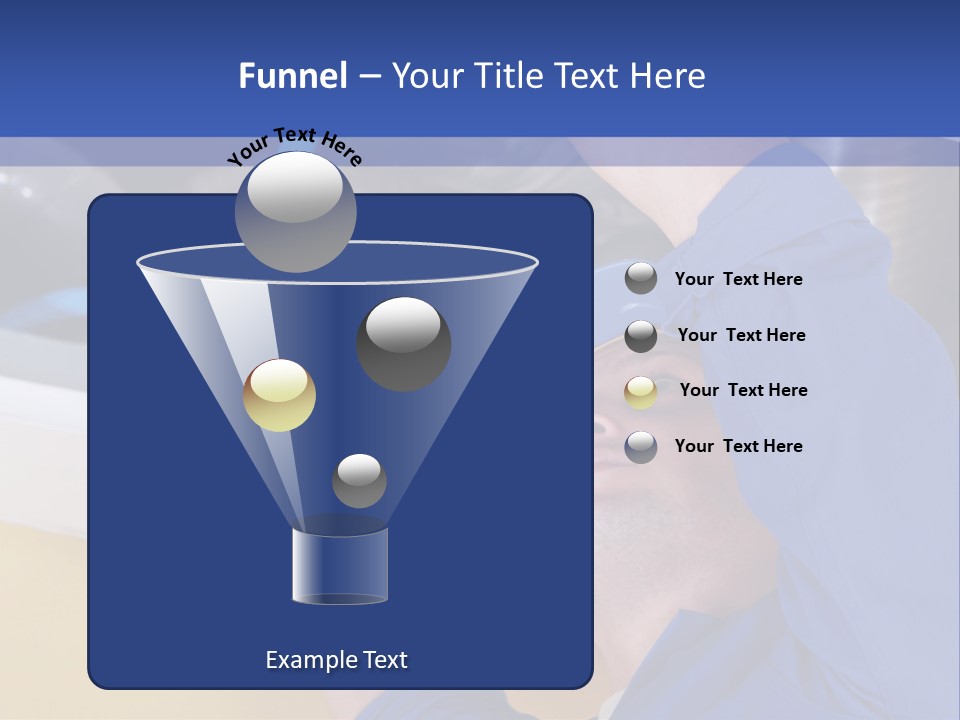 Funnel – Your Title Text Here

Your Text Here

Your Text Here

Your Text Here

Your Text Here

Your Text Here

Example Text